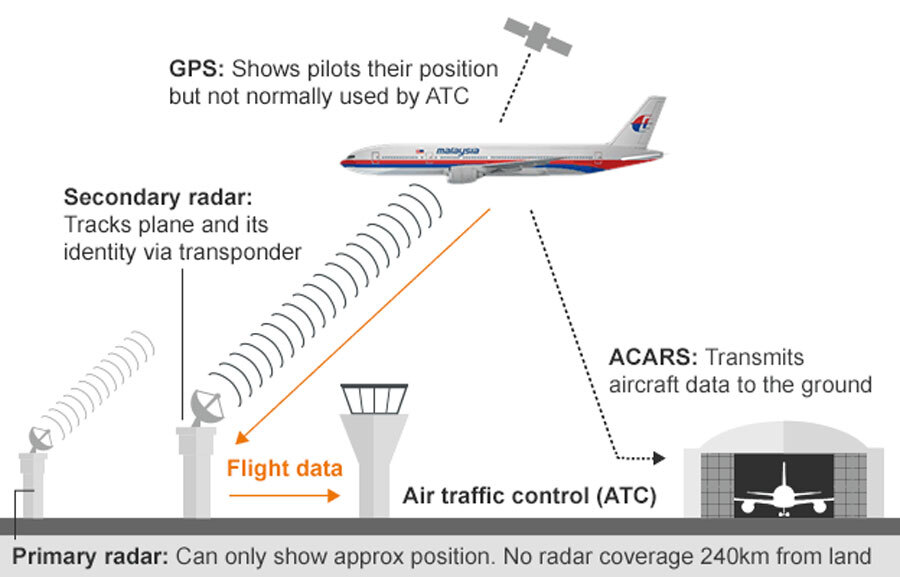 GPS: Shows pilots their position but not normally used by ATC

malaysia

Secondary radar: Tracks plane and its identity via transponder

ACARS: Transmits aircraft data to the ground

Flight data

Air traffic control (ATC)

Primary radar: Can only show approx position. No radar coverage 240km from land